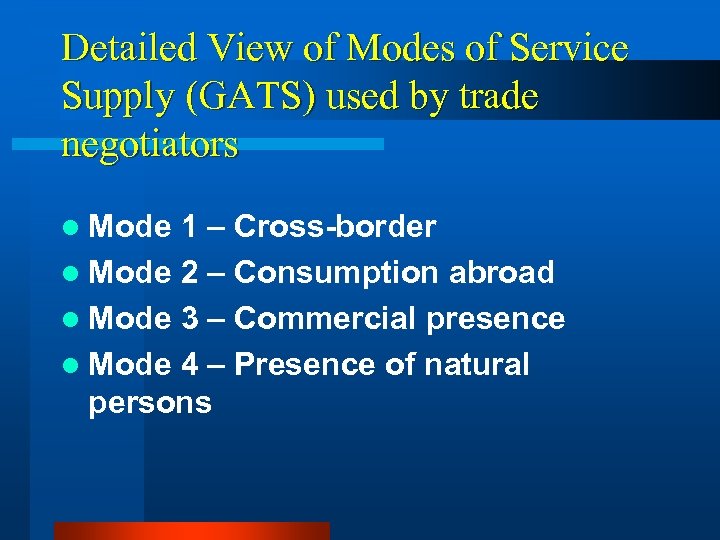 Detailed View of Modes of Service Supply (GATS) used by trade negotiators

- Mode 1 – Cross-border
- Mode 2 – Consumption abroad
- Mode 3 – Commercial presence
- Mode 4 – Presence of natural persons